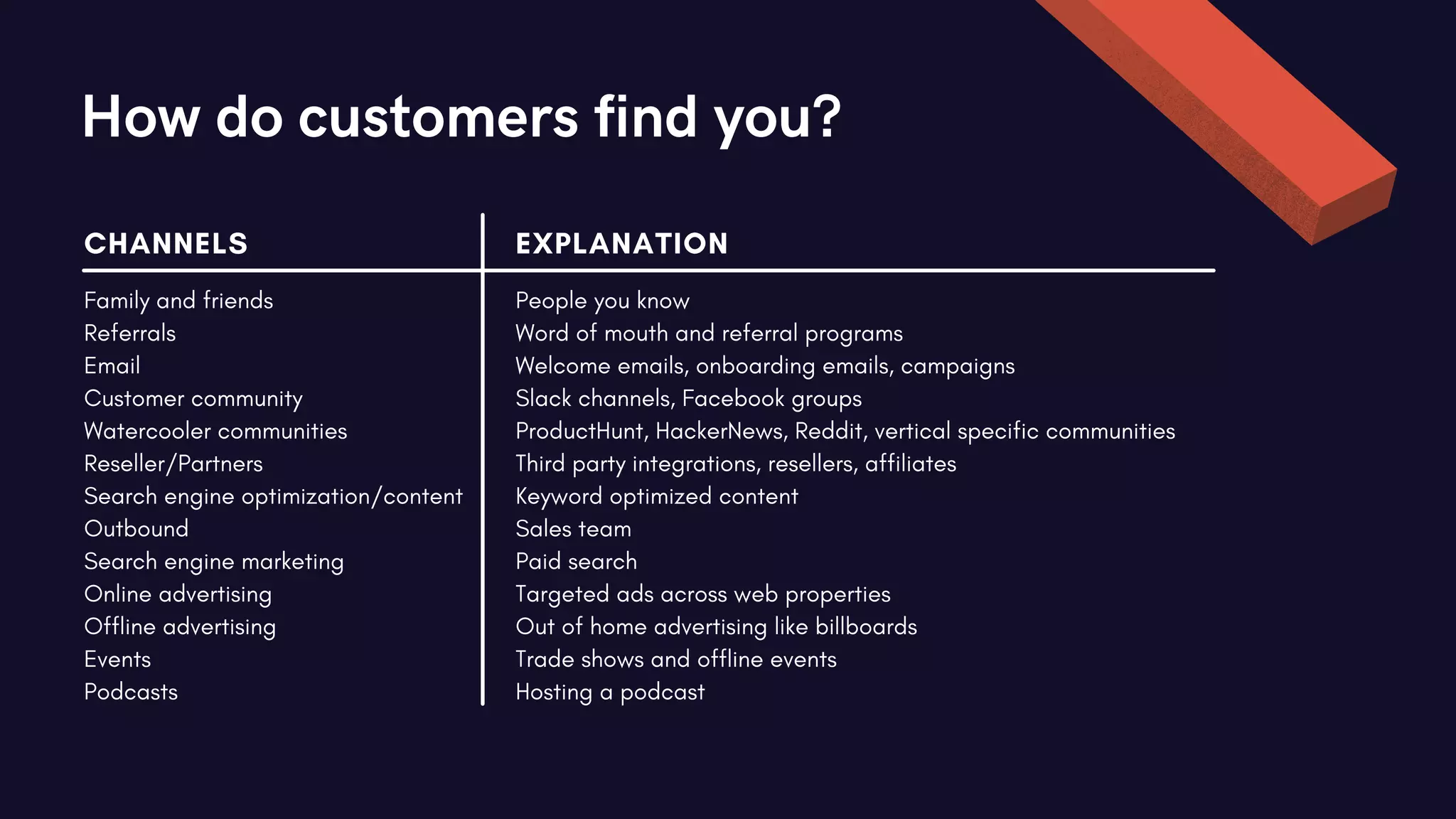 How do customers find you?

| CHANNELS | EXPLANATION |
|---|---|
| Family and friends | People you know |
| Referrals | Word of mouth and referral programs |
| Email | Welcome emails, onboarding emails, campaigns |
| Customer community | Slack channels, Facebook groups |
| Watercooler communities | ProductHunt, HackerNews, Reddit, vertical specific communities |
| Reseller/Partners | Third party integrations, resellers, affiliates |
| Search engine optimization/content | Keyword optimized content |
| Outbound | Sales team |
| Search engine marketing | Paid search |
| Online advertising | Targeted ads across web properties |
| Offline advertising | Out of home advertising like billboards |
| Events | Trade shows and offline events |
| Podcasts | Hosting a podcast |